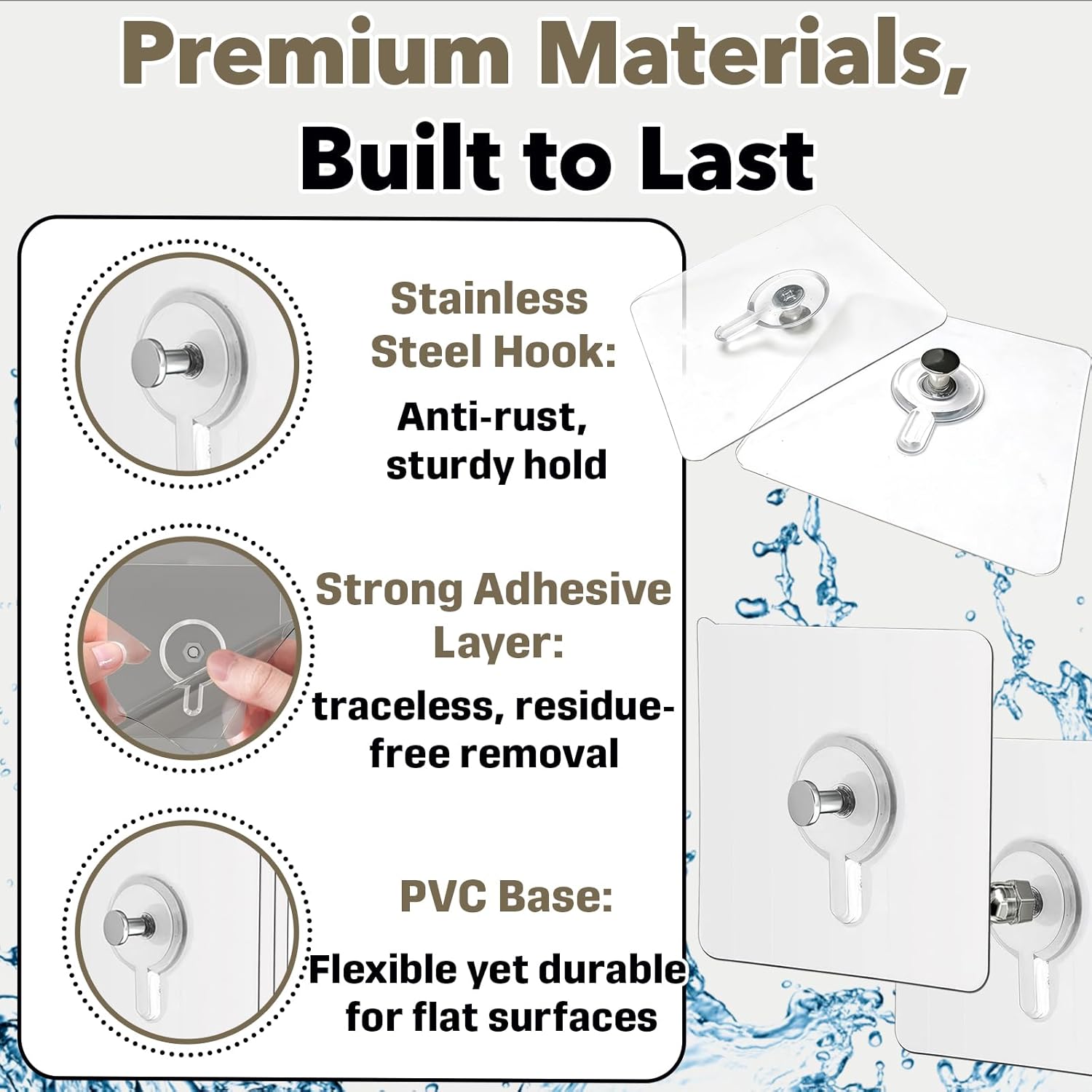 Premium Materials, Built to Last

Stainless Steel Hook:

Anti-rust, sturdy hold

Strong Adhesive Layer:

traceless, residue-free removal

PVC Base:

Flexible yet durable for flat surfaces